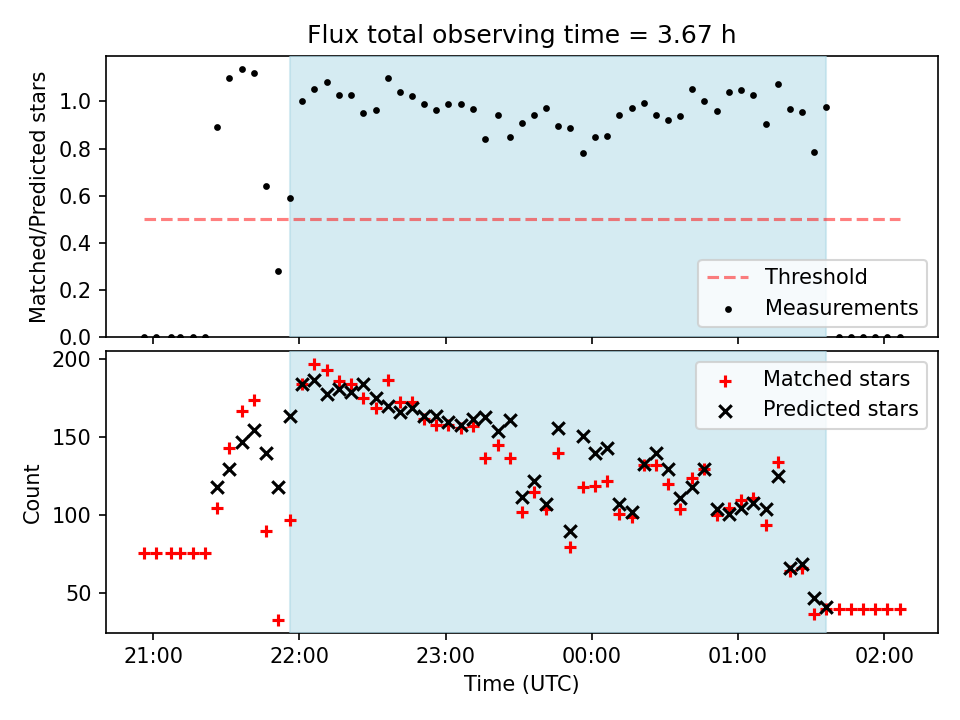 Flux total observing time = 3.67 h

Matched/Predicted stars

1.0
0.8
0.6
0.4
0.2
0.0

Threshold
Measurements

Count

200
150
100
50

Matched stars
Predicted stars

21:00
22:00
23:00
00:00
01:00
02:00

Time (UTC)